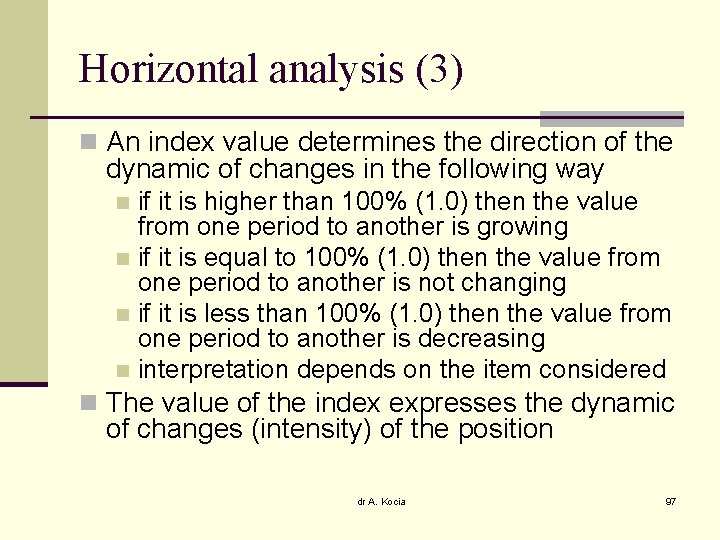 Horizontal analysis (3)

An index value determines the direction of the dynamic of changes in the following way

if it is higher than 100% (1.0) then the value from one period to another is growing

if it is equal to 100% (1.0) then the value from one period to another is not changing

if it is less than 100% (1.0) then the value from one period to another is decreasing

interpretation depends on the item considered

The value of the index expresses the dynamic of changes (intensity) of the position

dr A. Kocia

97